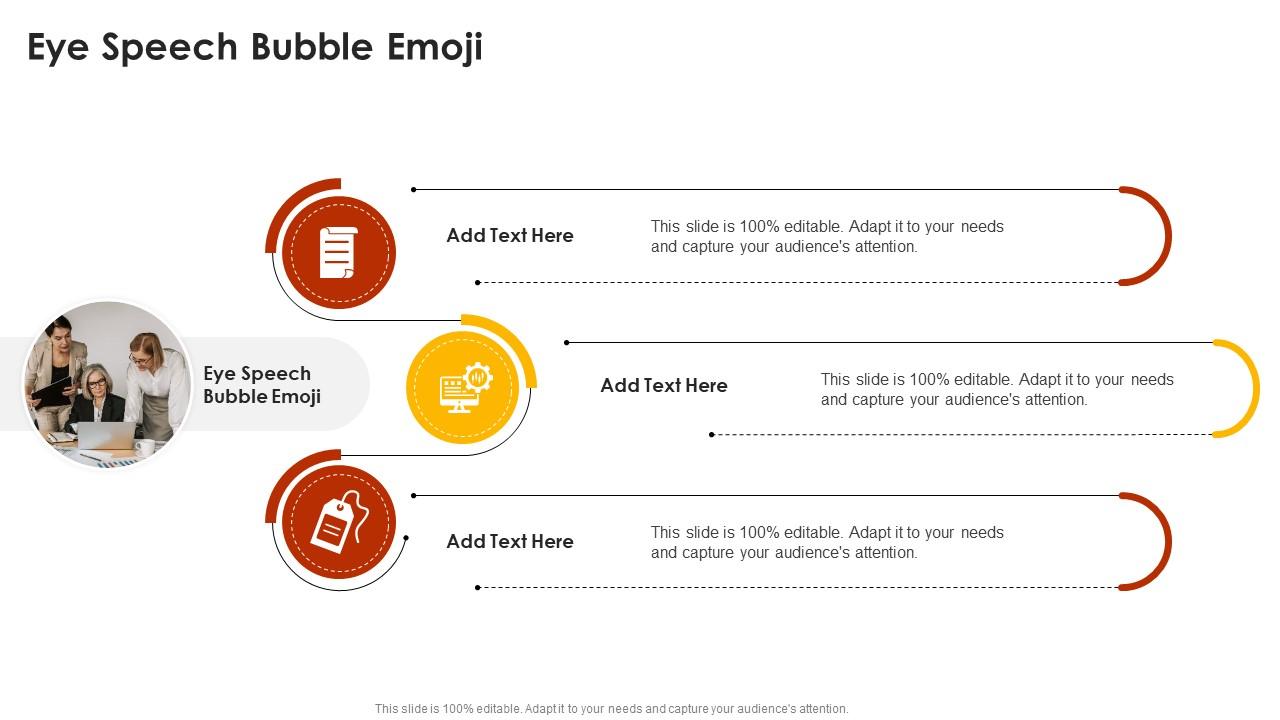 Eye Speech Bubble Emoji

Eye Speech Bubble Emoji

Add Text Here

This slide is 100% editable. Adapt it to your needs and capture your audience's attention.

Add Text Here

This slide is 100% editable. Adapt it to your needs and capture your audience's attention.

Add Text Here

This slide is 100% editable. Adapt it to your needs and capture your audience's attention.

This slide is 100% editable. Adapt it to your needs and capture your audience's attention.